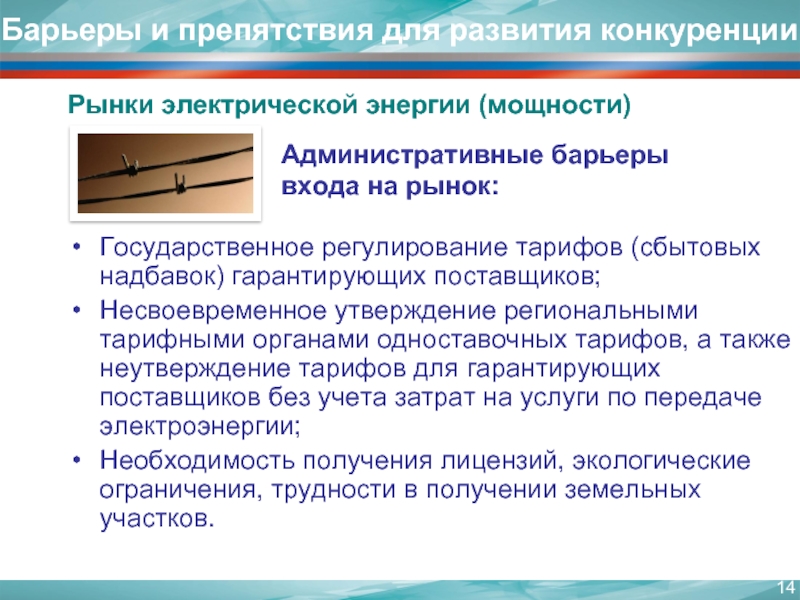 Барьеры и препятствия для развития конкуренции

Рынки электрической энергии (мощности)

Административные барьеры входа на рынок:

• Государственное регулирование тарифов (сбытовых надбавок) гарантирующих поставщиков;
• Несвоевременное утверждение региональными тарифными органами одноставочных тарифов, а также неутверждение тарифов для гарантирующих поставщиков без учета затрат на услуги по передаче электроэнергии;
• Необходимость получения лицензий, экологические ограничения, трудности в получении земельных участков.

14